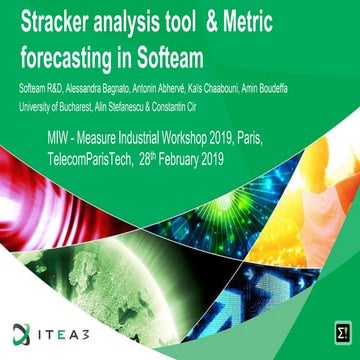 Stracker analysis tool & Metric forecasting in Softeam

Softeam R&D, Alessandra Bagnato, Antonin Abhervé, Kaïs Chaabouni, Amin Boudeffa

University of Bucharest, Alin Stefanescu & Constantin Cîr

MIW - Measure Industrial Workshop 2019, Paris, TelecomParisTech, 28$^{th}$ February 2019

ITEA3

Σ!